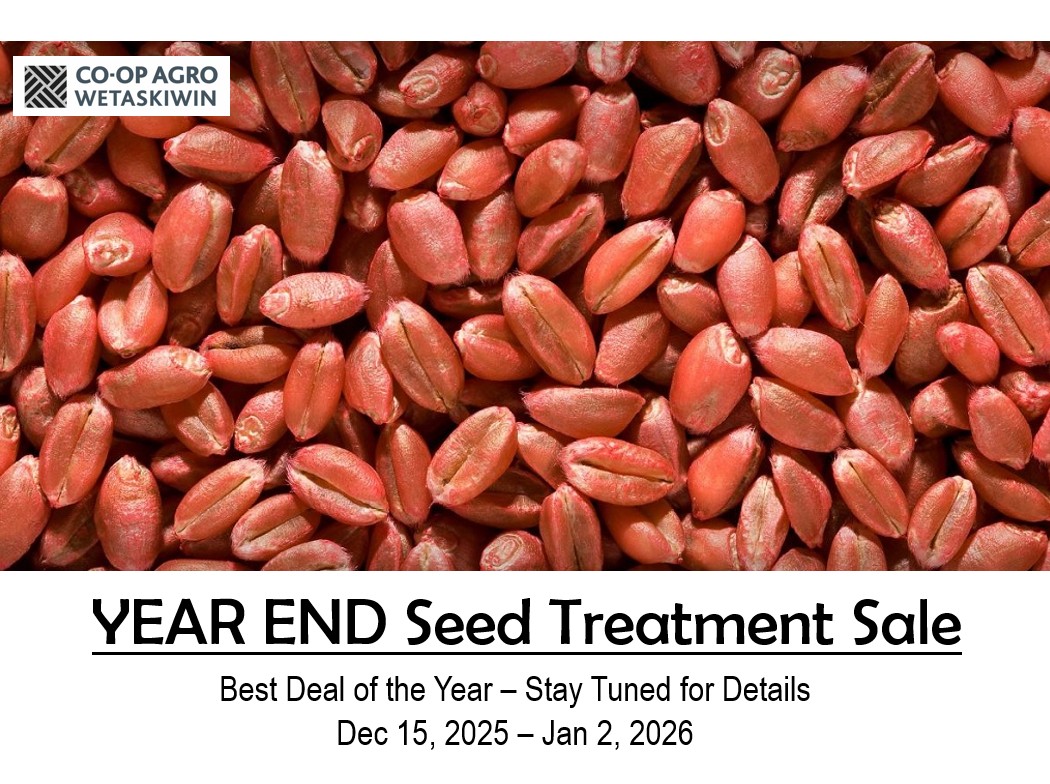 CO-OP AGRO
WETASKIWIN

YEAR END Seed Treatment Sale

Best Deal of the Year – Stay Tuned for Details
Dec 15, 2025 – Jan 2, 2026